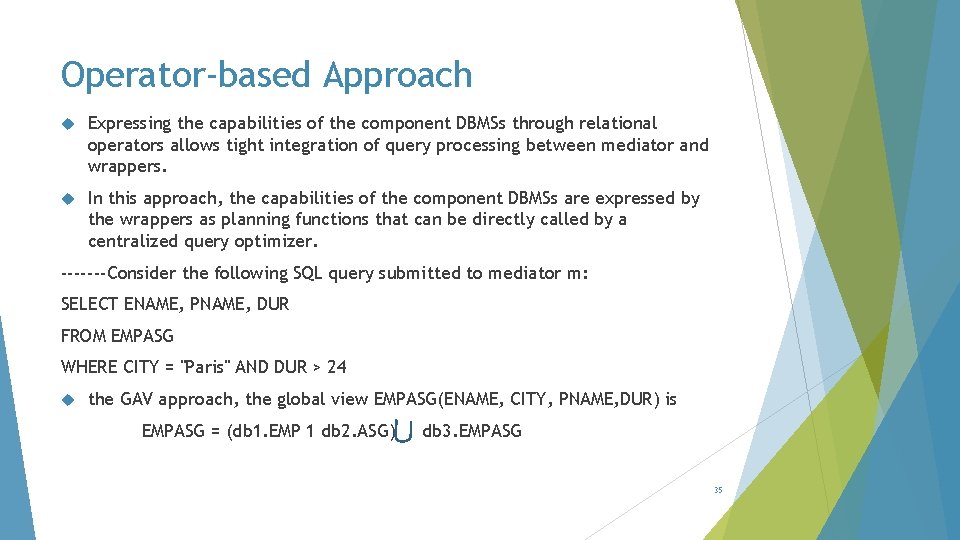 Operator-based Approach

Expressing the capabilities of the component DBMSs through relational operators allows tight integration of query processing between mediator and wrappers.

In this approach, the capabilities of the component DBMSs are expressed by the wrappers as planning functions that can be directly called by a centralized query optimizer.

-------Consider the following SQL query submitted to mediator m:

SELECT ENAME, PNAME, DUR

FROM EMPASG

WHERE CITY = "Paris" AND DUR > 24

the GAV approach, the global view EMPASG(ENAME, CITY, PNAME,DUR) is

EMPASG = (db1.EMP 1 db2.ASG) $\cup$ db3.EMPASG

35